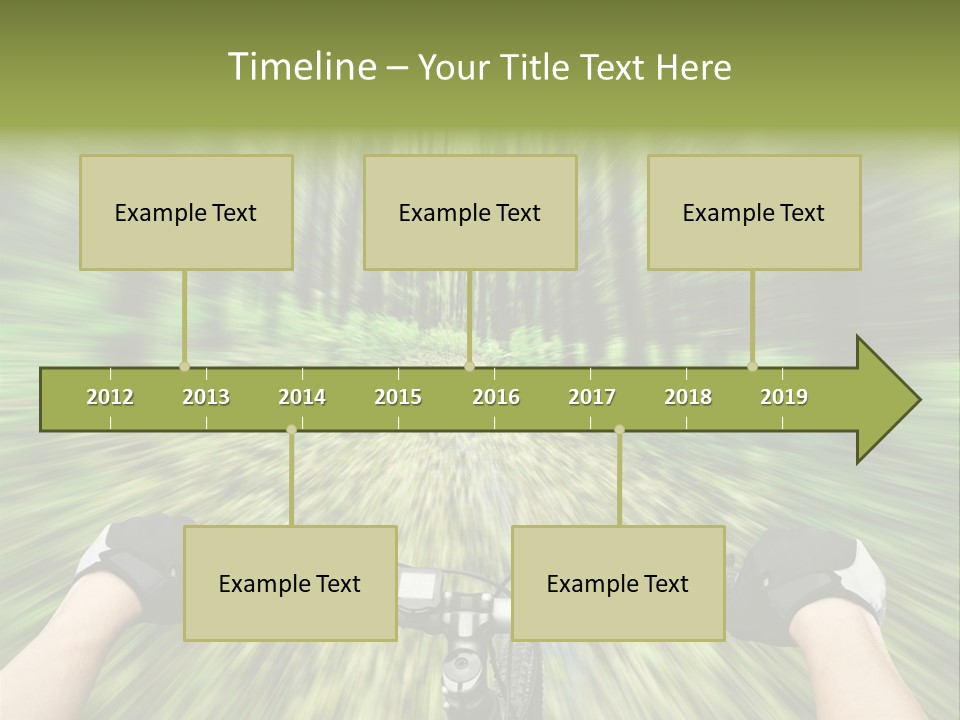 Timeline – Your Title Text Here

Example Text

Example Text

Example Text

2012 2013 2014 2015 2016 2017 2018 2019

Example Text

Example Text